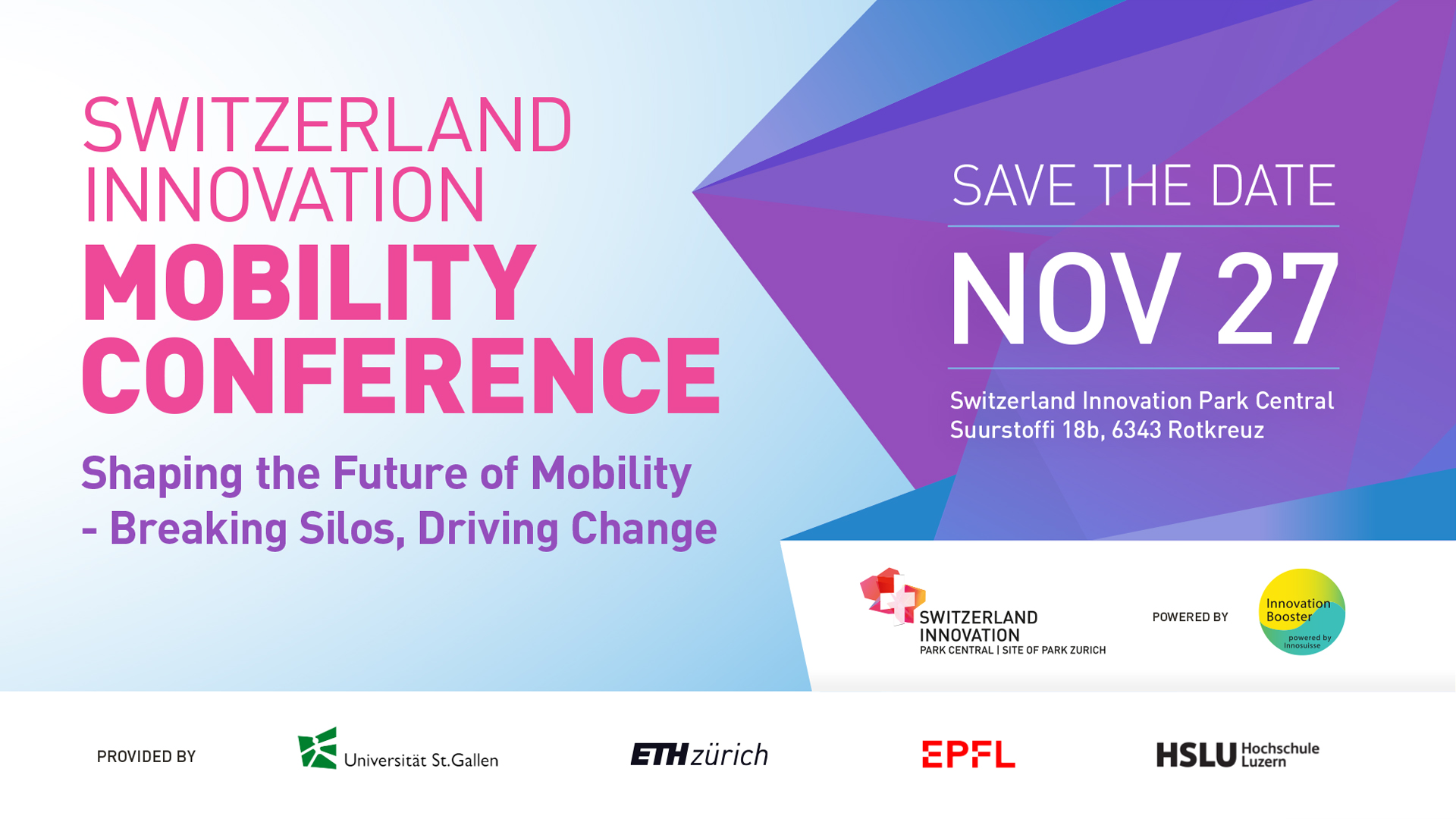 SWITZERLAND INNOVATION
MOBILITY CONFERENCE

Shaping the Future of Mobility - Breaking Silos, Driving Change

SAVE THE DATE

NOV 27

Switzerland Innovation Park Central
Suurstoffi 18b, 6343 Rotkreuz

SWITZERLAND INNOVATION
PARK CENTRAL | SITE OF PARK ZURICH

POWERED BY

Innovation Booster
powered by Innosuisse

PROVIDED BY

Universität St.Gallen

ETH zürich

EPFL

HSLU Hochschule Luzern